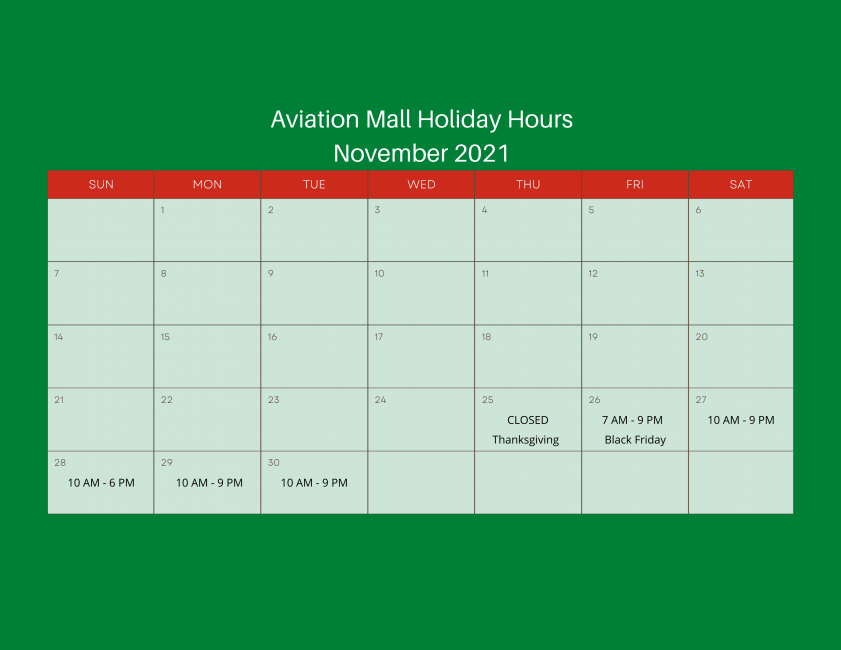 Aviation Mall Holiday Hours
November 2021

| SUN | MON | TUE | WED | THU | FRI | SAT |
|---|---|---|---|---|---|---|
| | 1 | 2 | 3 | 4 | 5 | 6 |
| 7 | 8 | 9 | 10 | 11 | 12 | 13 |
| 14 | 15 | 16 | 17 | 18 | 19 | 20 |
| 21 | 22 | 23 | 24 | 25 CLOSED Thanksgiving | 26 7 AM - 9 PM Black Friday | 27 10 AM - 9 PM |
| 28 10 AM - 6 PM | 29 10 AM - 9 PM | 30 10 AM - 9 PM | | | | |